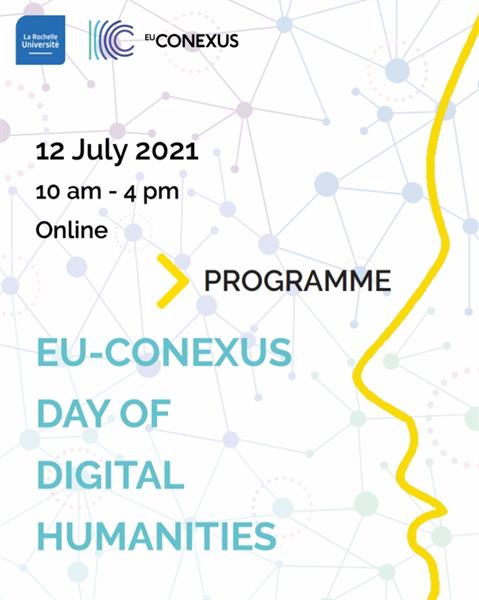 La Rochelle Université

EU CONEXUS

12 July 2021

10 am - 4 pm

Online

PROGRAMME

EU-CONEXUS DAY OF DIGITAL HUMANITIES